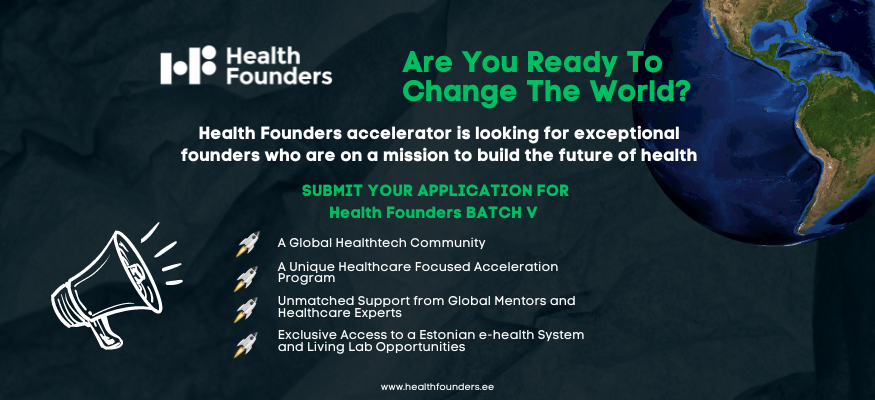 Health Founders

Are You Ready To Change The World?

Health Founders accelerator is looking for exceptional founders who are on a mission to build the future of health

SUBMIT YOUR APPLICATION FOR
Health Founders BATCH V

A Global Healthtech Community

A Unique Healthcare Focused Acceleration Program

Unmatched Support from Global Mentors and Healthcare Experts

Exclusive Access to a Estonian e-health System and Living Lab Opportunities

www.healthfounders.ee